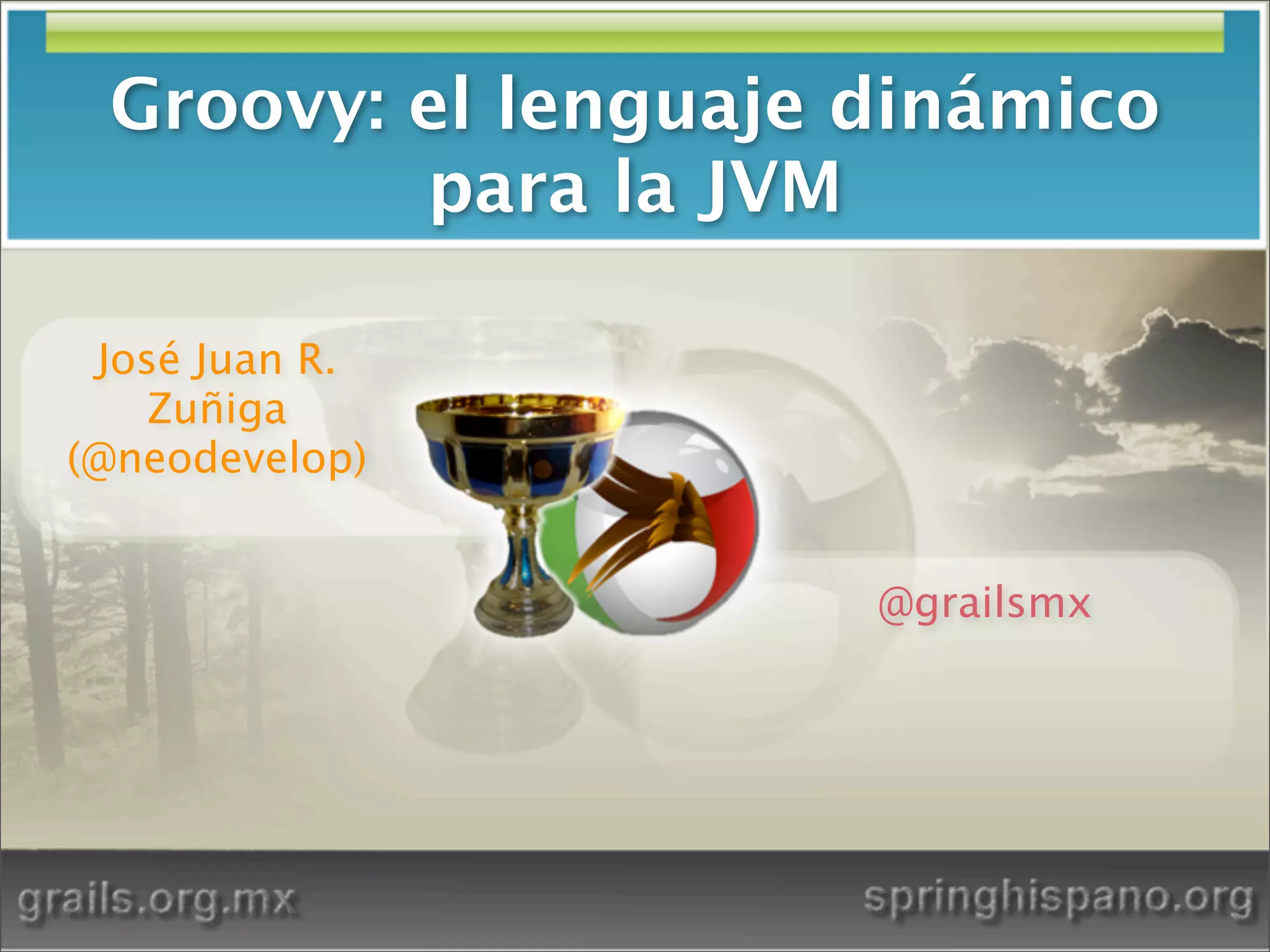 Groovy: el lenguaje dinámico para la JVM

José Juan R. Zuñiga (@neodevelop)

@grailsmx

grails.org.mx

springhispano.org